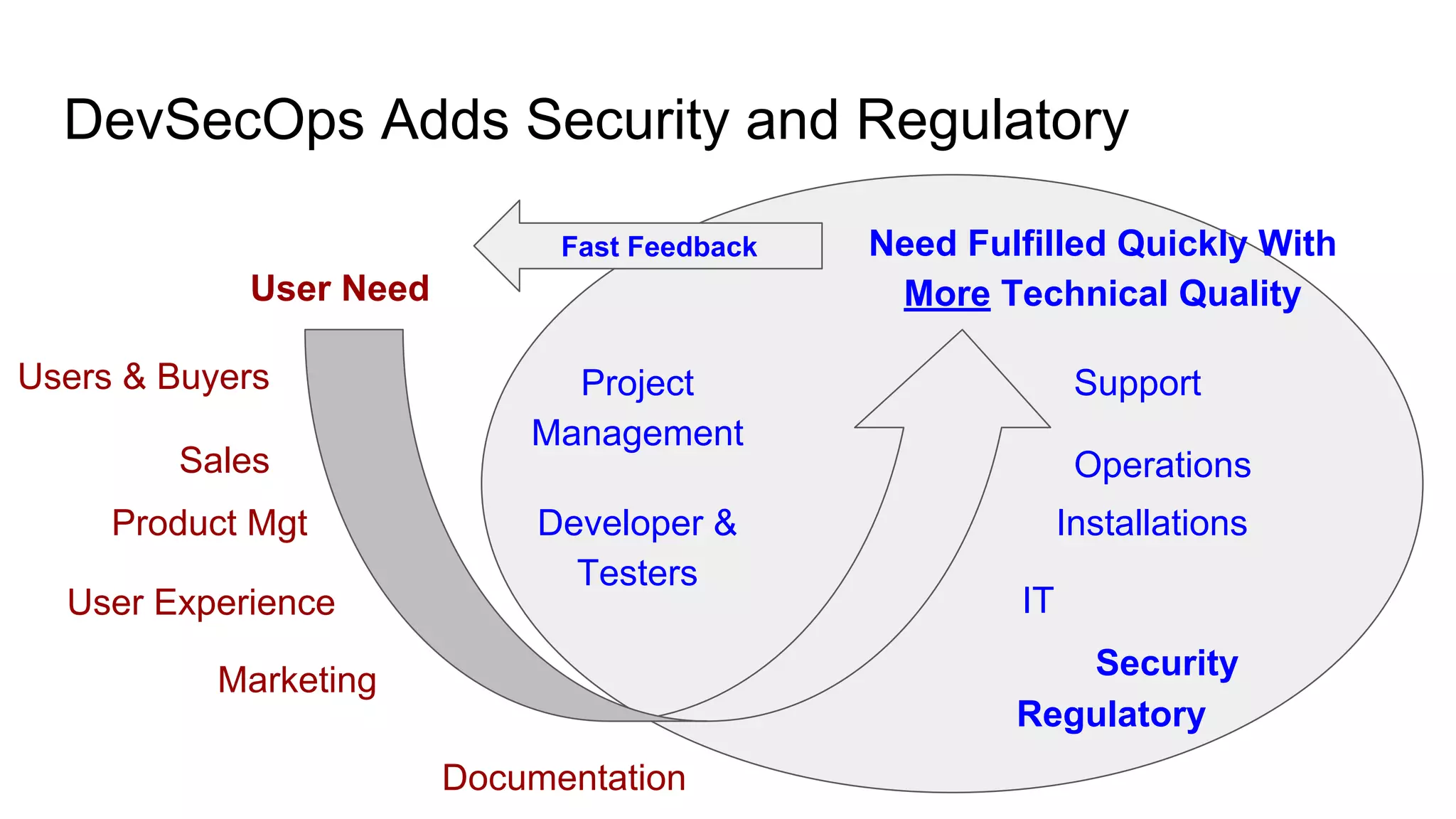 DevSecOps Adds Security and Regulatory

Fast Feedback

Need Fulfilled Quickly With More Technical Quality

User Need

Users & Buyers

Sales

Product Mgt

User Experience

Marketing

Documentation

Project Management

Developer & Testers

Support

Operations

Installations

IT

Security

Regulatory